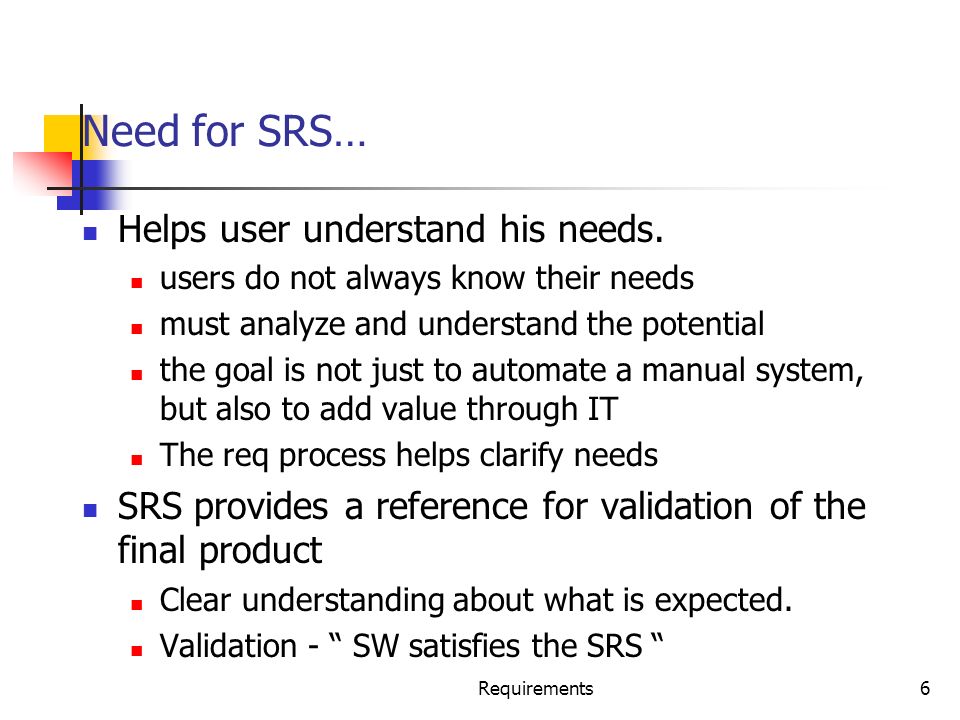 Need for SRS…

- Helps user understand his needs.
  - users do not always know their needs
  - must analyze and understand the potential
  - the goal is not just to automate a manual system, but also to add value through IT
  - The req process helps clarify needs
- SRS provides a reference for validation of the final product
  - Clear understanding about what is expected.
  - Validation - “ SW satisfies the SRS “

Requirements

6